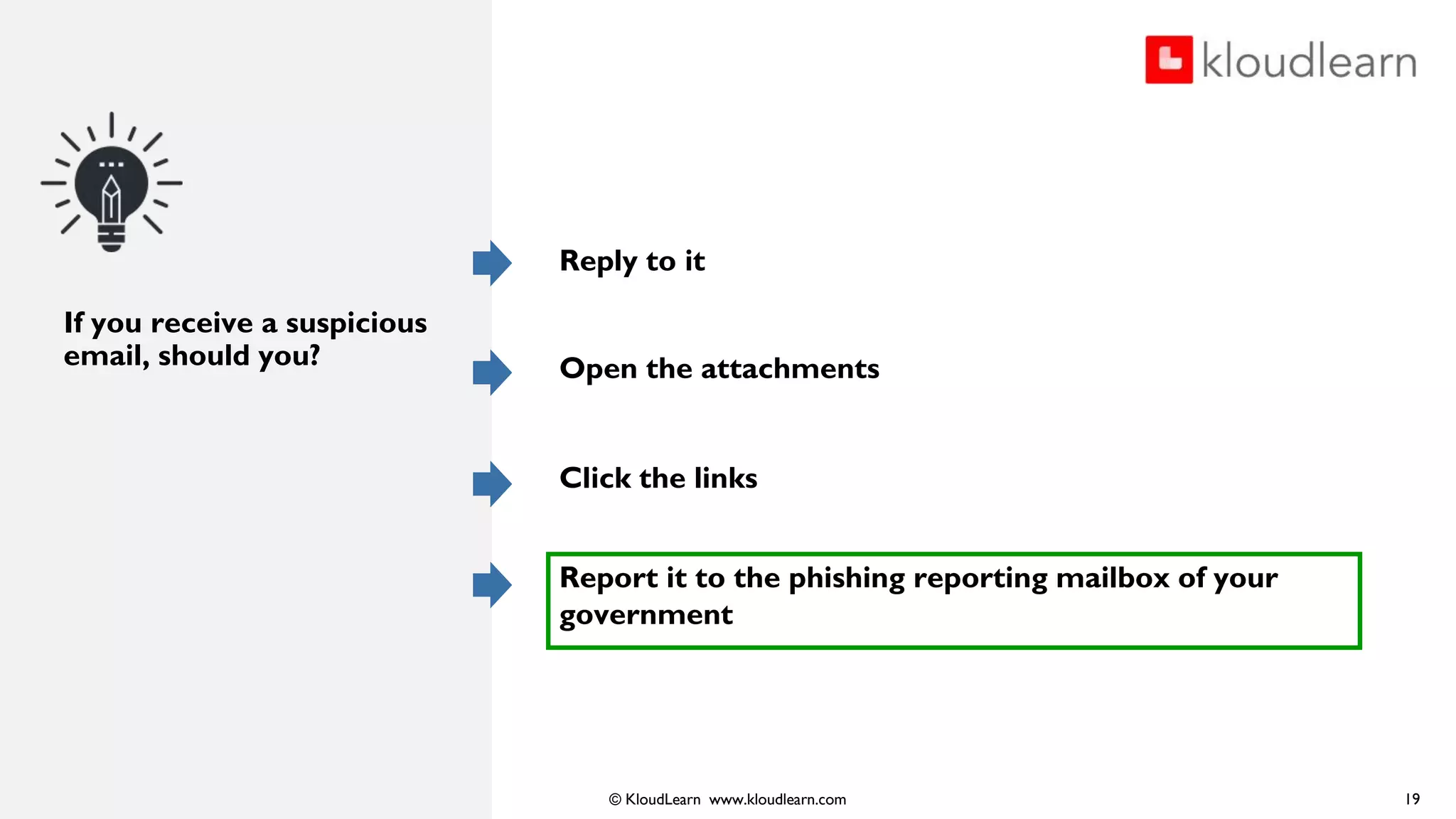 kloudlearn

If you receive a suspicious email, should you?

Reply to it

Open the attachments

Click the links

Report it to the phishing reporting mailbox of your government

© KloudLearn www.kloudlearn.com

19